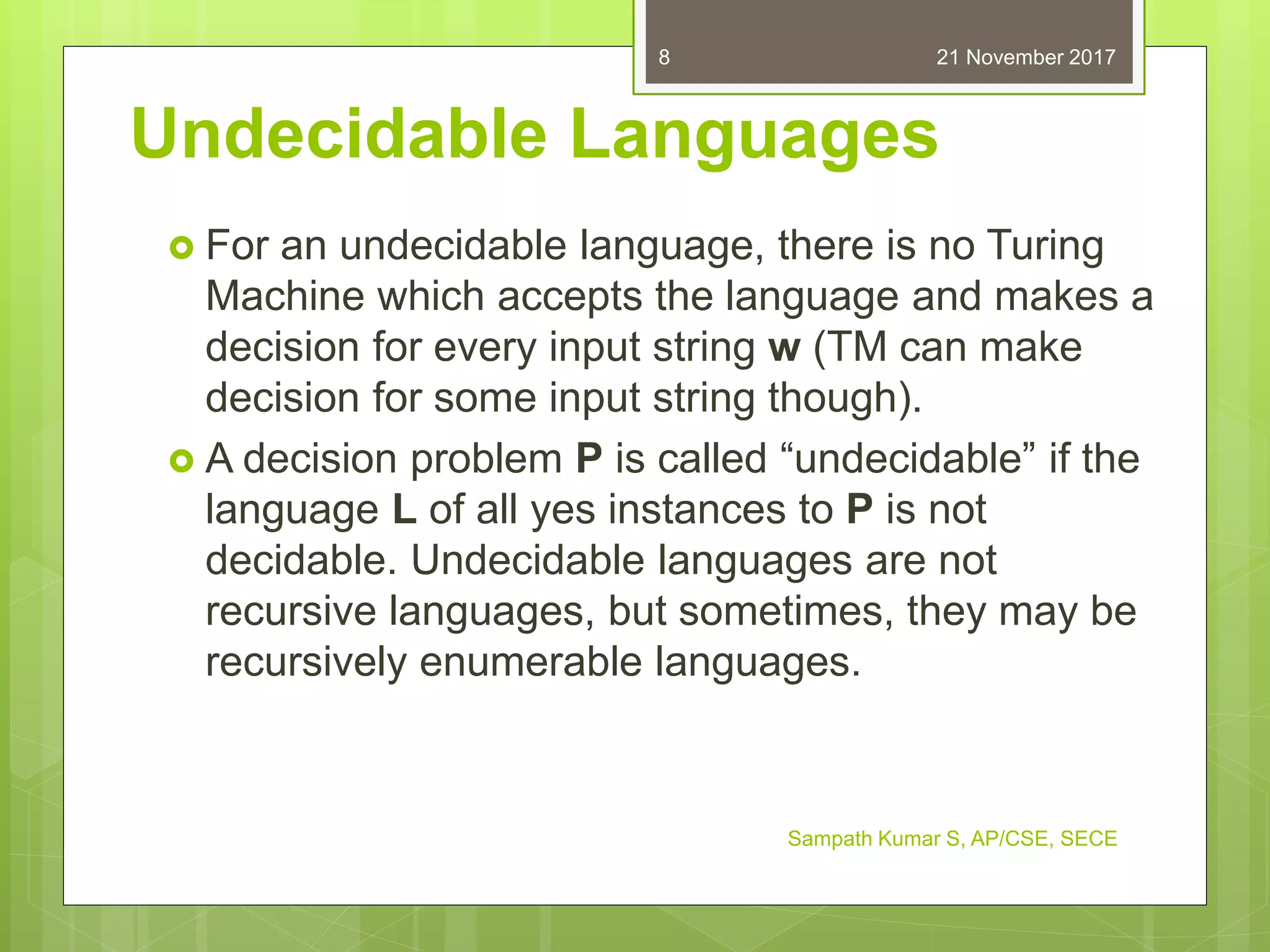 8

21 November 2017

Undecidable Languages

For an undecidable language, there is no Turing Machine which accepts the language and makes a decision for every input string w (TM can make decision for some input string though).

A decision problem P is called “undecidable” if the language L of all yes instances to P is not decidable. Undecidable languages are not recursive languages, but sometimes, they may be recursively enumerable languages.

Sampath Kumar S, AP/CSE, SECE